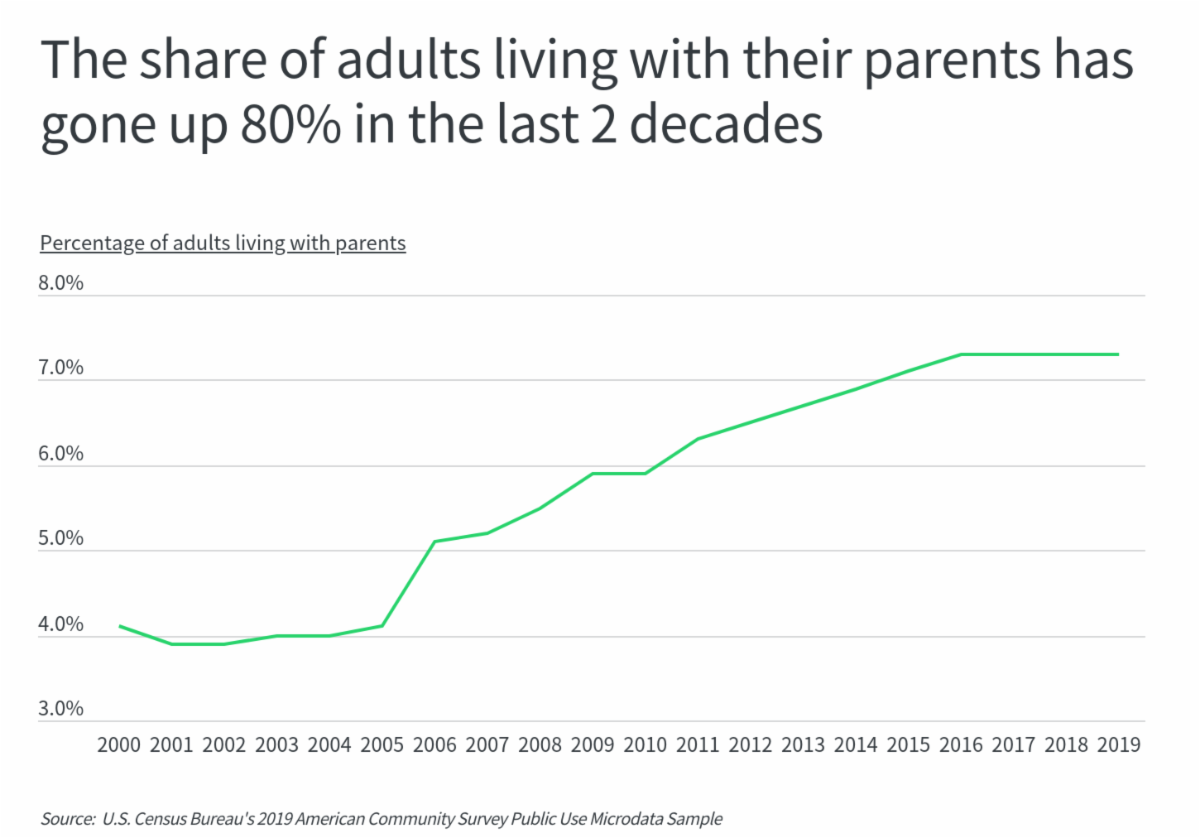 The share of adults living with their parents has gone up 80% in the last 2 decades

Percentage of adults living with parents

8.0%
7.0%
6.0%
5.0%
4.0%
3.0%

2000 2001 2002 2003 2004 2005 2006 2007 2008 2009 2010 2011 2012 2013 2014 2015 2016 2017 2018 2019

Source: U.S. Census Bureau's 2019 American Community Survey Public Use Microdata Sample